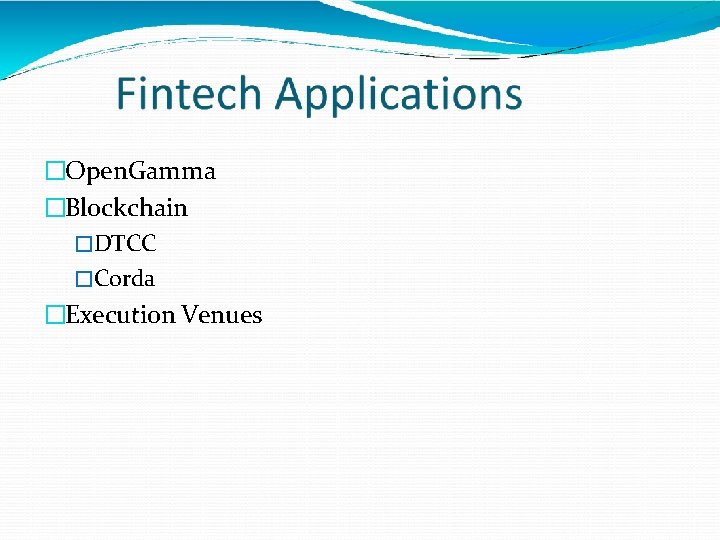 Fintech Applications

□OpenGamma
□Blockchain
□DTCC
□Corda
□Execution Venues